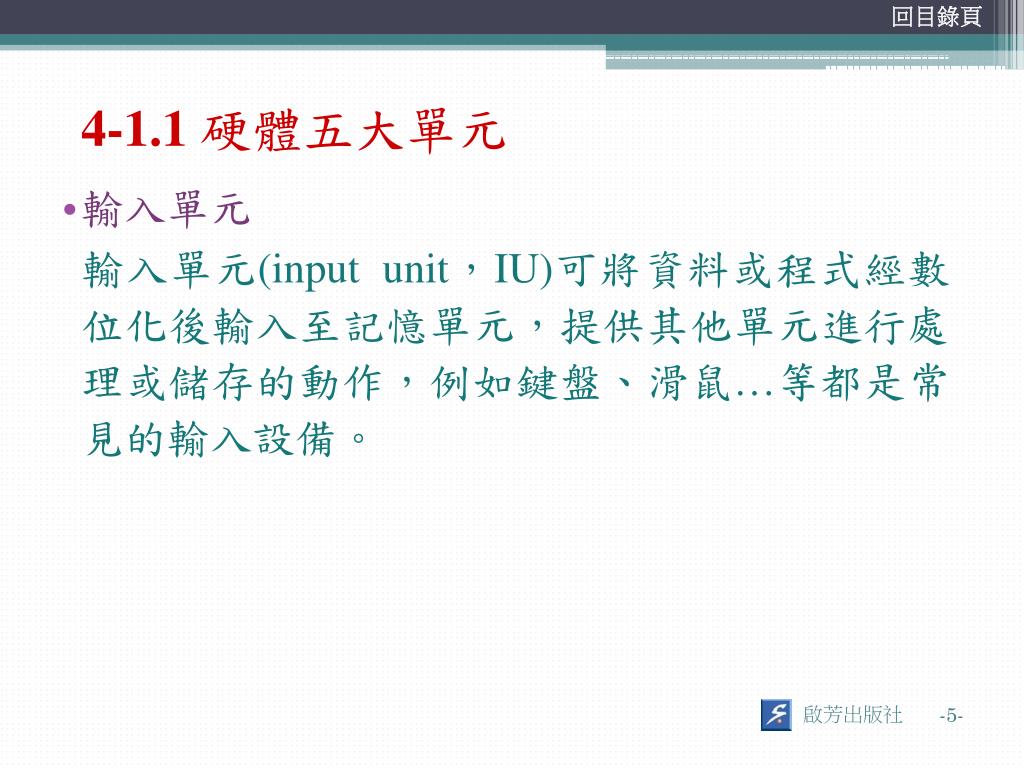 回目錄頁

4-1.1 硬體五大單元

• 輸入單元

輸入單元(input unit，IU)可將資料或程式經數位化後輸入至記憶單元，提供其他單元進行處理或儲存的動作，例如鍵盤、滑鼠…等都是常見的輸入設備。

啟芳出版社 -5-